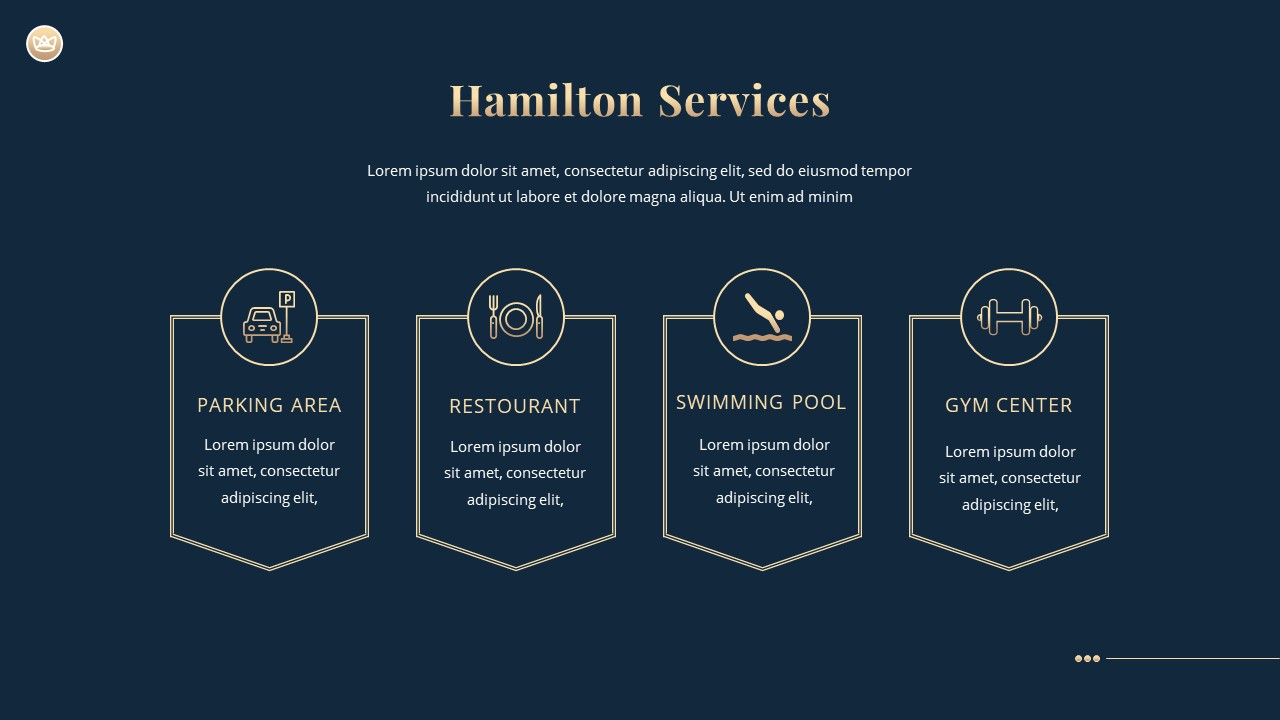 Hamilton Services

Lorem ipsum dolor sit amet, consectetur adipiscing elit, sed do eiusmod tempor incididunt ut labore et dolore magna aliqua. Ut enim ad minim

P

PARKING AREA

Lorem ipsum dolor sit amet, consectetur adipiscing elit,

RESTOURANT

Lorem ipsum dolor sit amet, consectetur adipiscing elit,

SWIMMING POOL

Lorem ipsum dolor sit amet, consectetur adipiscing elit,

GYM CENTER

Lorem ipsum dolor sit amet, consectetur adipiscing elit,